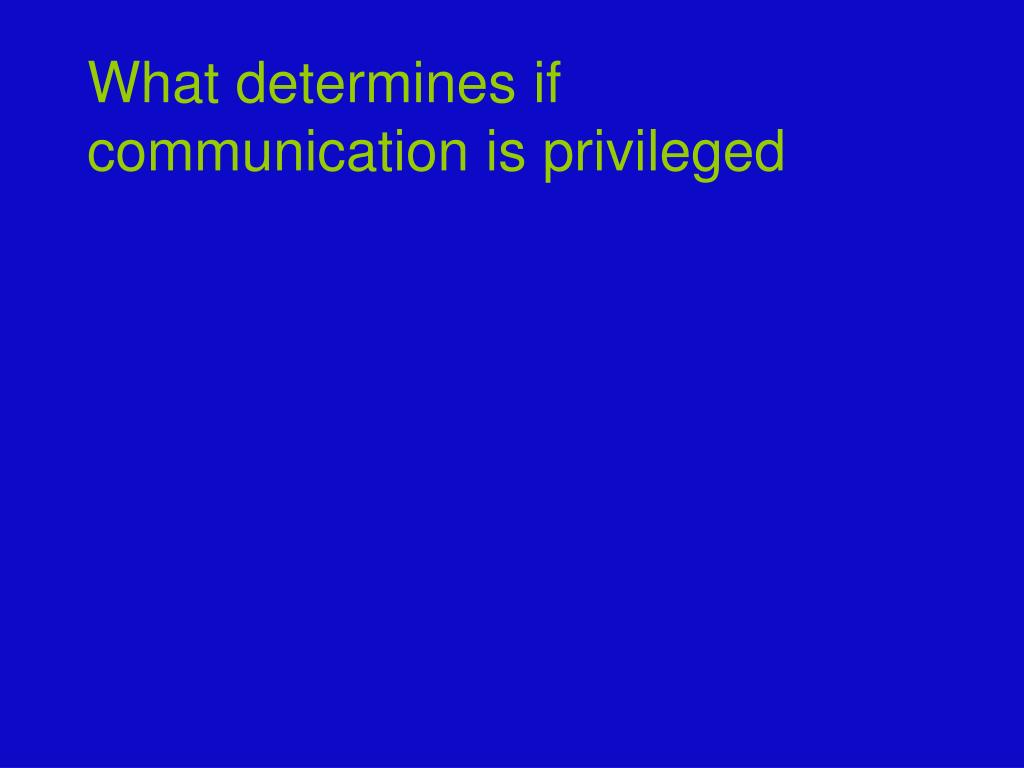 What determines if communication is privileged